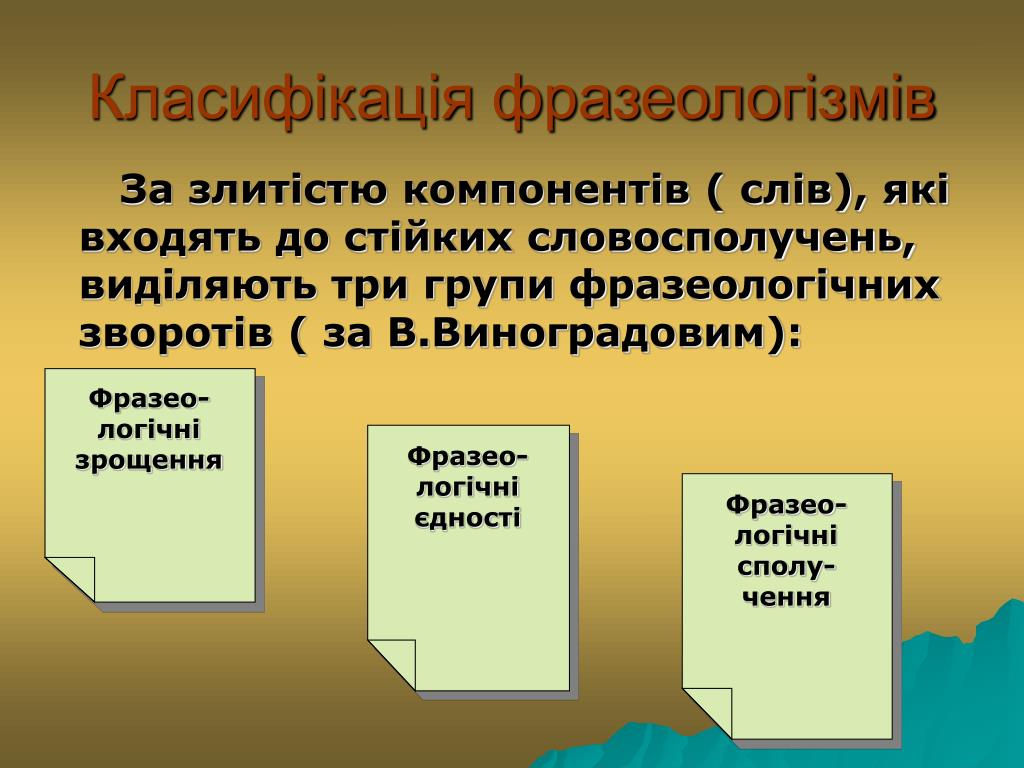 Класифікація фразеологізмів

За злитістю компонентів ( слів), які входять до стійких словосполучень, виділяють три групи фразеологічних зворотів ( за В.Виноградовим):

Фразеологічні зрощення

Фразеологічні єдності

Фразеологічні сполучення